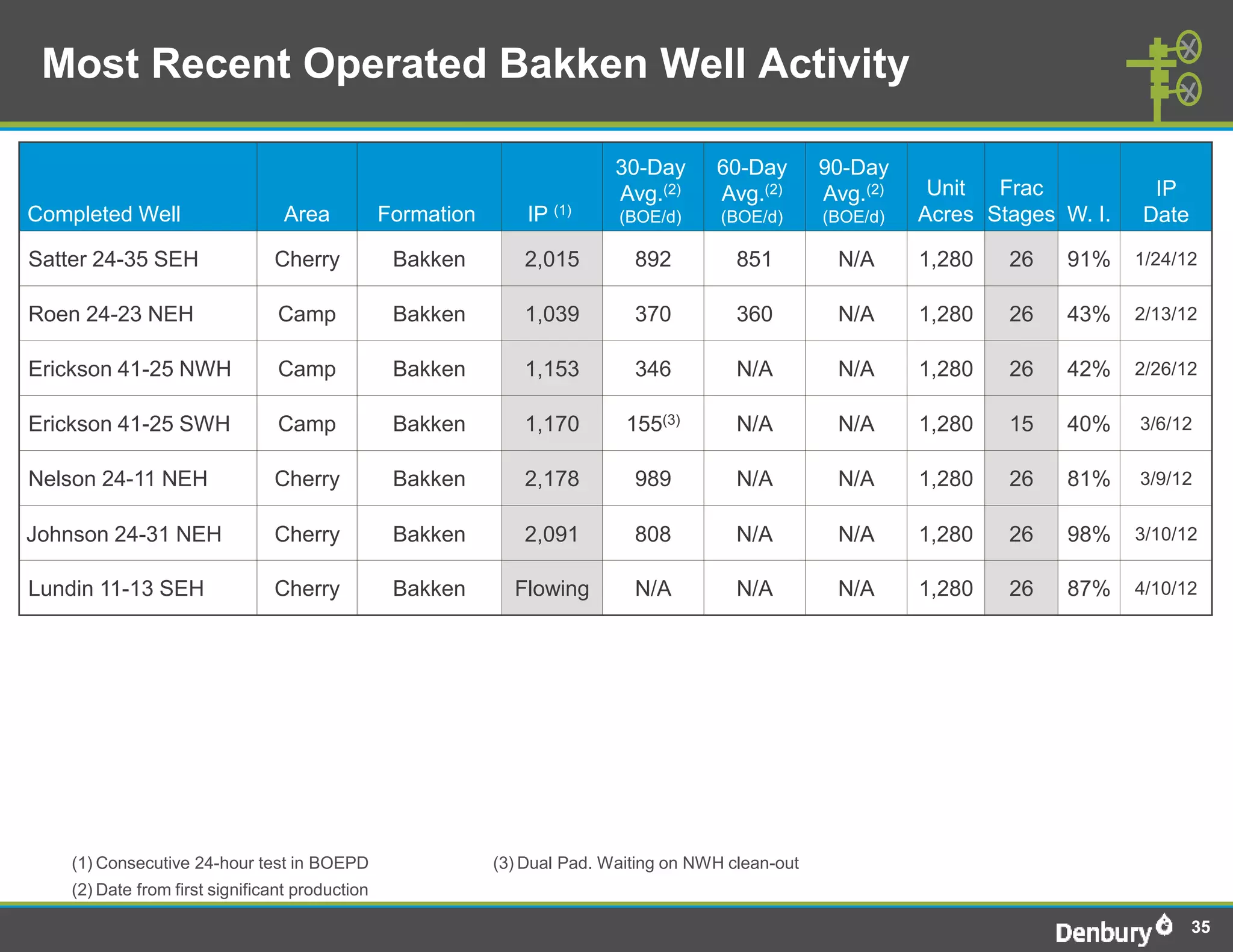 Most Recent Operated Bakken Well Activity

| Completed Well | Area | Formation | IP $^{(1)}$ | 30-Day Avg.$^{(2)}$ (BOE/d) | 60-Day Avg.$^{(2)}$ (BOE/d) | 90-Day Avg.$^{(2)}$ (BOE/d) | Unit Acres | Frac Stages | W. I. | IP Date |
|---|---|---|---|---|---|---|---|---|---|---|
| Satter 24-35 SEH | Cherry | Bakken | 2,015 | 892 | 851 | N/A | 1,280 | 26 | 91% | 1/24/12 |
| Roen 24-23 NEH | Camp | Bakken | 1,039 | 370 | 360 | N/A | 1,280 | 26 | 43% | 2/13/12 |
| Erickson 41-25 NWH | Camp | Bakken | 1,153 | 346 | N/A | N/A | 1,280 | 26 | 42% | 2/26/12 |
| Erickson 41-25 SWH | Camp | Bakken | 1,170 | 155$^{(3)}$ | N/A | N/A | 1,280 | 15 | 40% | 3/6/12 |
| Nelson 24-11 NEH | Cherry | Bakken | 2,178 | 989 | N/A | N/A | 1,280 | 26 | 81% | 3/9/12 |
| Johnson 24-31 NEH | Cherry | Bakken | 2,091 | 808 | N/A | N/A | 1,280 | 26 | 98% | 3/10/12 |
| Lundin 11-13 SEH | Cherry | Bakken | Flowing | N/A | N/A | N/A | 1,280 | 26 | 87% | 4/10/12 |

(1) Consecutive 24-hour test in BOEPD
(2) Date from first significant production

(3) Dual Pad. Waiting on NWH clean-out

Denbury 35